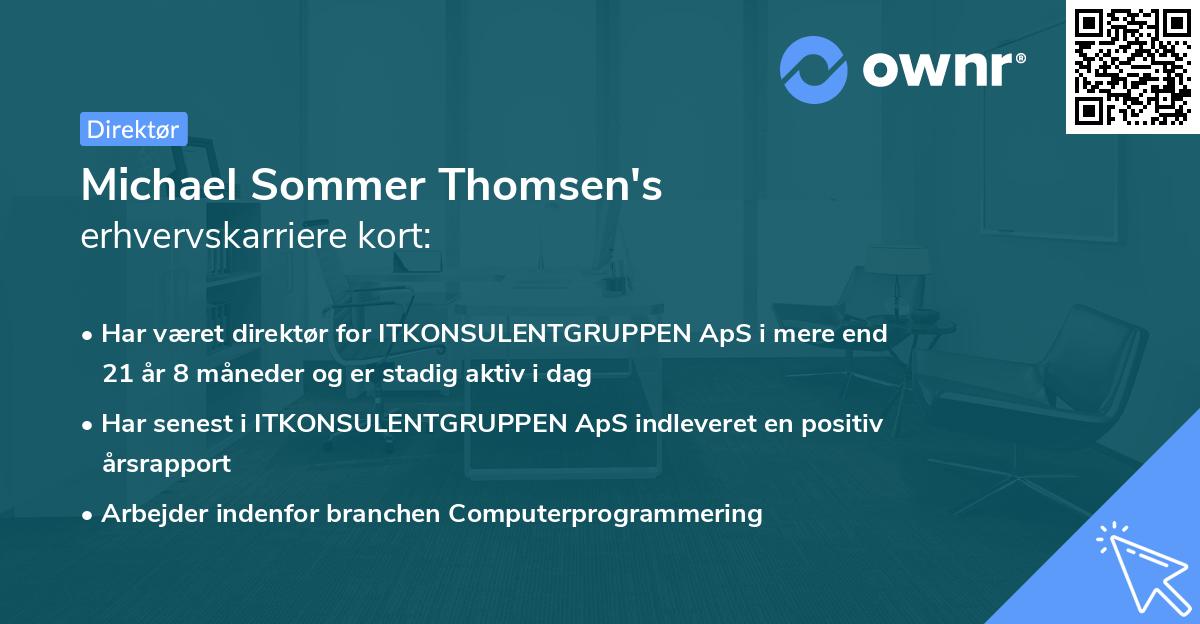 ownr®

Direktør

Michael Sommer Thomsen's
erhvervskarriere kort:

• Har været direktør for ITKONSULENTGRUPPEN ApS i mere end 21 år 8 måneder og er stadig aktiv i dag

• Har senest i ITKONSULENTGRUPPEN ApS indleveret en positiv årsrapport

• Arbejder indenfor branchen Computerprogrammering